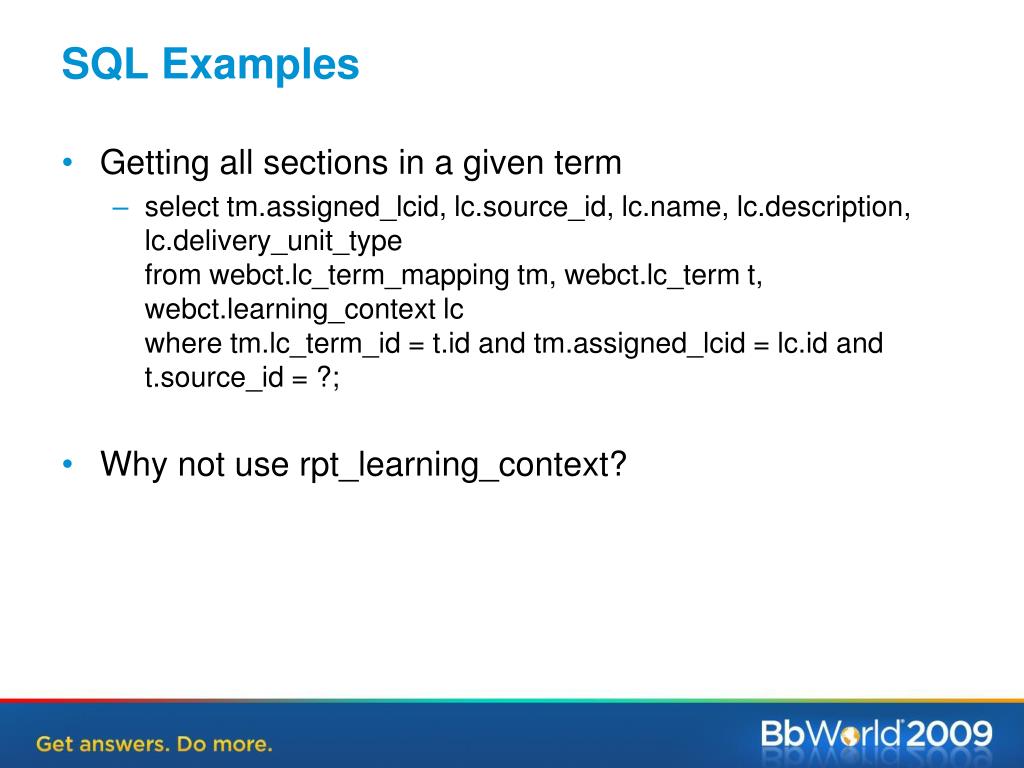 SQL Examples

• Getting all sections in a given term
– select tm.assigned_lcid, lc.source_id, lc.name, lc.description, lc.delivery_unit_type
from webct.lc_term_mapping tm, webct.lc_term t, webct.learning_context lc
where tm.lc_term_id = t.id and tm.assigned_lcid = lc.id and t.source_id = ?;

• Why not use rpt_learning_context?

Get answers. Do more.

BbWorld 2009